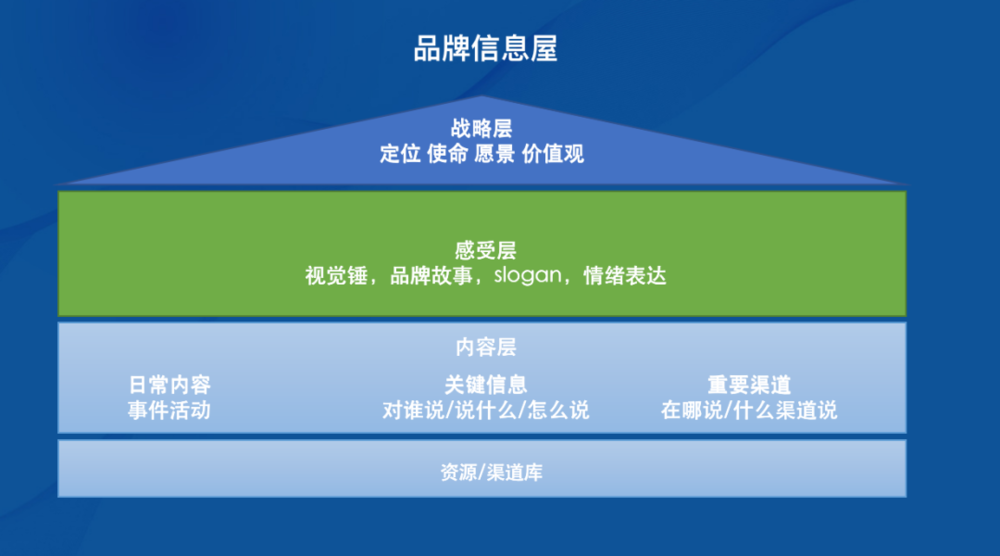 品牌信息屋

战略层
定位 使命 愿景 价值观

感受层
视觉锤，品牌故事，slogan，情绪表达

内容层

日常内容
事件活动

关键信息
对谁说/说什么/怎么说

重要渠道
在哪说/什么渠道说

资源/渠道库